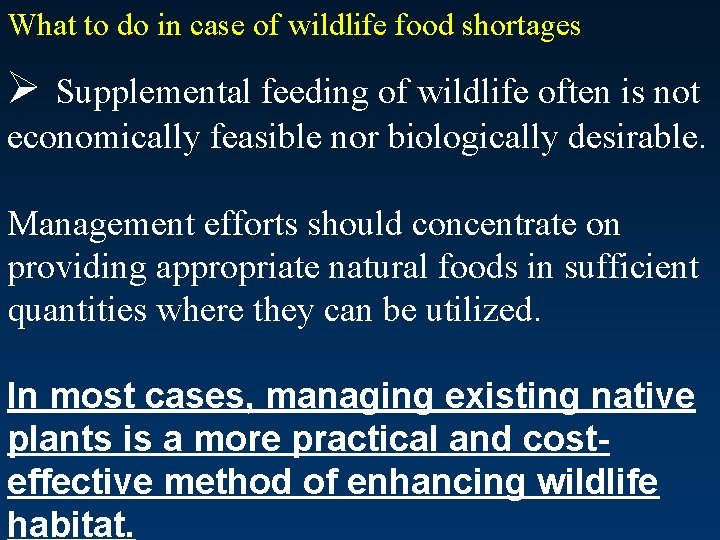 What to do in case of wildlife food shortages

➢ Supplemental feeding of wildlife often is not economically feasible nor biologically desirable.

Management efforts should concentrate on providing appropriate natural foods in sufficient quantities where they can be utilized.

In most cases, managing existing native plants is a more practical and cost-effective method of enhancing wildlife habitat.